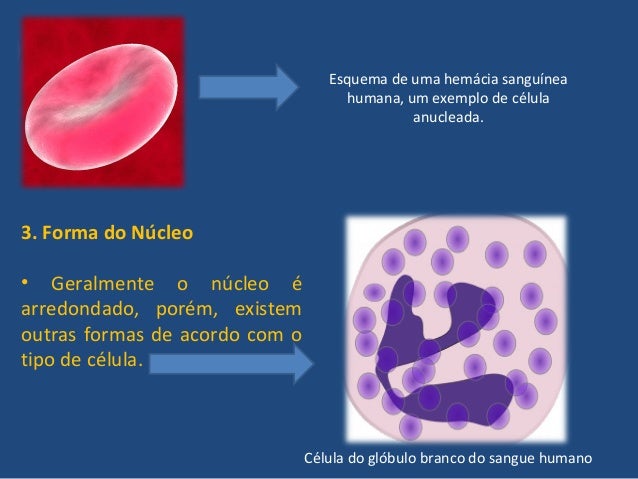 Esquema de uma hemácia sanguínea humana, um exemplo de célula anucleada.

3. Forma do Núcleo

• Geralmente o núcleo é arredondado, porém, existem outras formas de acordo com o tipo de célula.

Célula do glóbulo branco do sangue humano